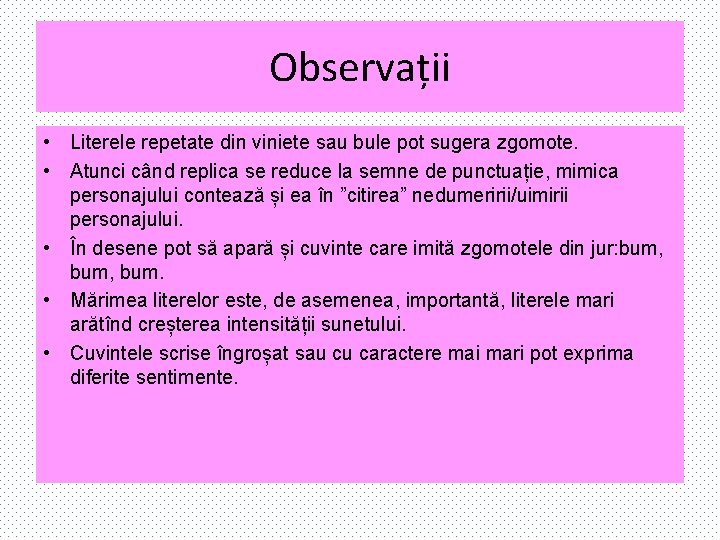 Observații

• Literele repetate din viniete sau bule pot sugera zgomote.
• Atunci când replica se reduce la semne de punctuație, mimica personajului contează și ea în ”citirea” nedumeririi/uimirii personajului.
• În desene pot să apară și cuvinte care imită zgomotele din jur:bum, bum, bum.
• Mărimea literelor este, de asemenea, importantă, literele mari arătînd creșterea intensității sunetului.
• Cuvintele scrise îngroșat sau cu caractere mai mari pot exprima diferite sentimente.